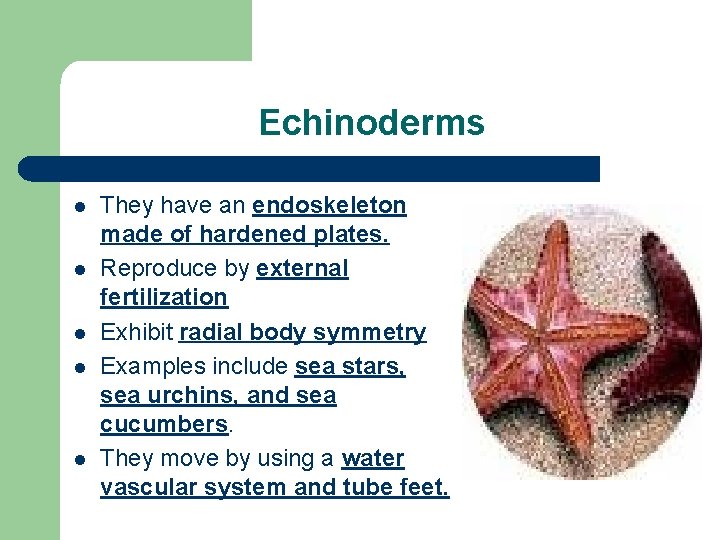 Echinoderms

- They have an endoskeleton made of hardened plates.
- Reproduce by external fertilization
- Exhibit radial body symmetry
- Examples include sea stars, sea urchins, and sea cucumbers.
- They move by using a water vascular system and tube feet.